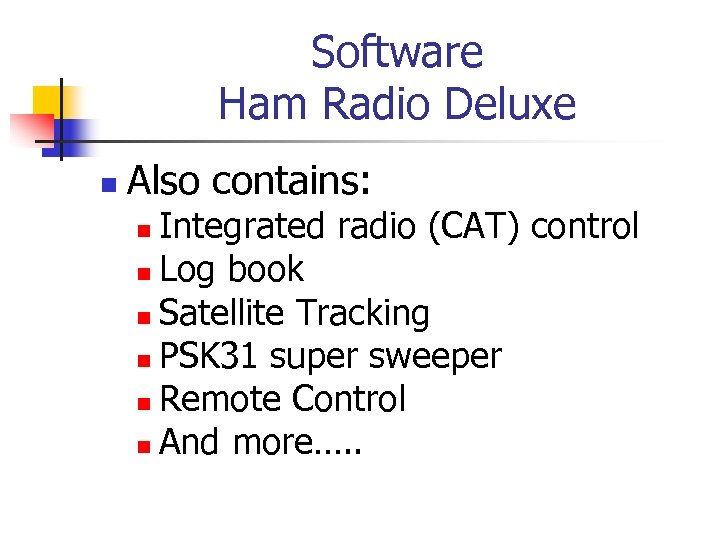 Software
Ham Radio Deluxe

Also contains:
Integrated radio (CAT) control
Log book
Satellite Tracking
PSK31 super sweeper
Remote Control
And more.....